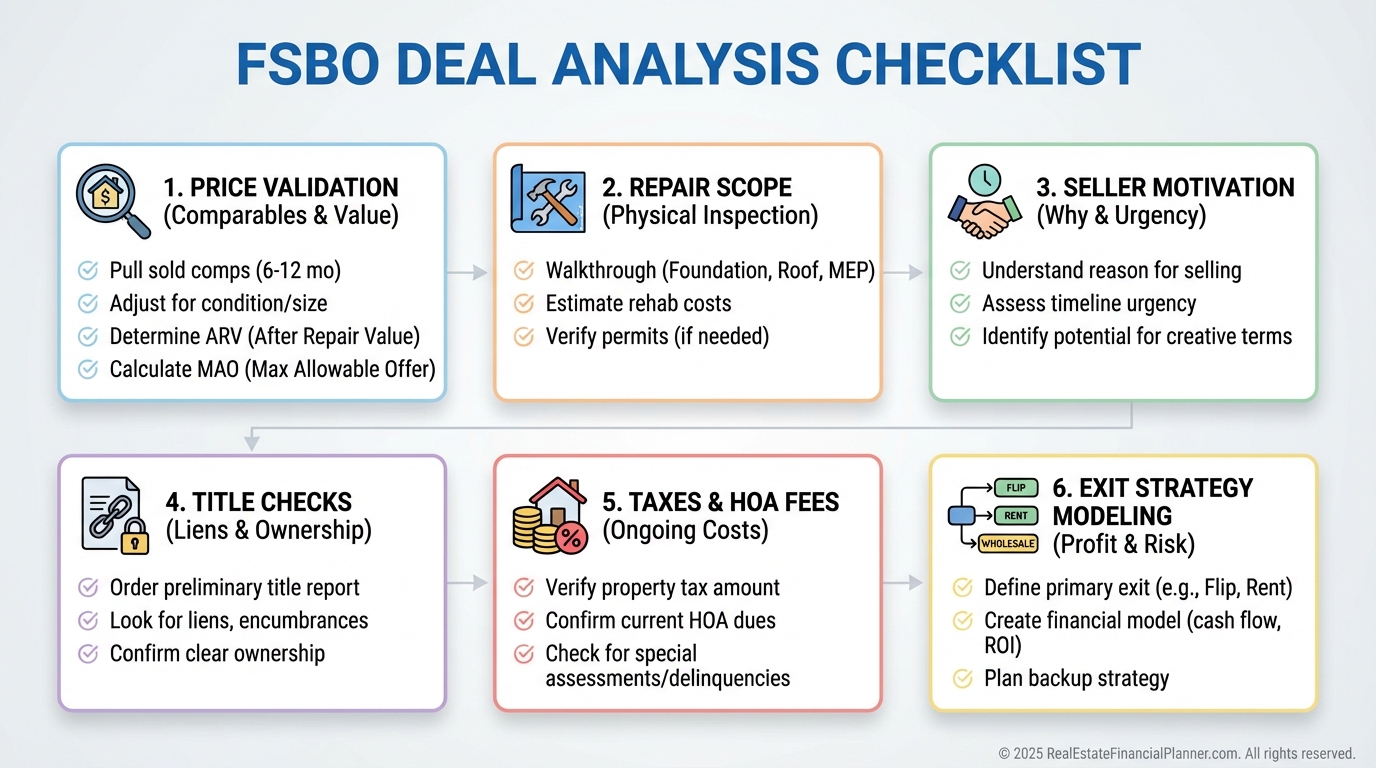 FSBO DEAL ANALYSIS CHECKLIST

1. PRICE VALIDATION
(Comparables & Value)

Pull sold comps (6-12 mo)
Adjust for condition/size
Determine ARV (After Repair Value)
Calculate MAO (Max Allowable Offer)

2. REPAIR SCOPE
(Physical Inspection)

Walkthrough (Foundation, Roof, MEP)
Estimate rehab costs
Verify permits (if needed)

3. SELLER MOTIVATION
(Why & Urgency)

Understand reason for selling
Assess timeline urgency
Identify potential for creative terms

4. TITLE CHECKS
(Liens & Ownership)

Order preliminary title report
Look for liens, encumbrances
Confirm clear ownership

5. TAXES & HOA FEES
(Ongoing Costs)

Verify property tax amount
Confirm current HOA dues
Check for special assessments/delinquencies

FLIP
RENT
WHOLESALE

6. EXIT STRATEGY MODELING
(Profit & Risk)

Define primary exit (e.g., Flip, Rent)
Create financial model (cash flow, ROI)
Plan backup strategy

© 2025 RealEstateFinancialPlanner.com. All rights reserved.